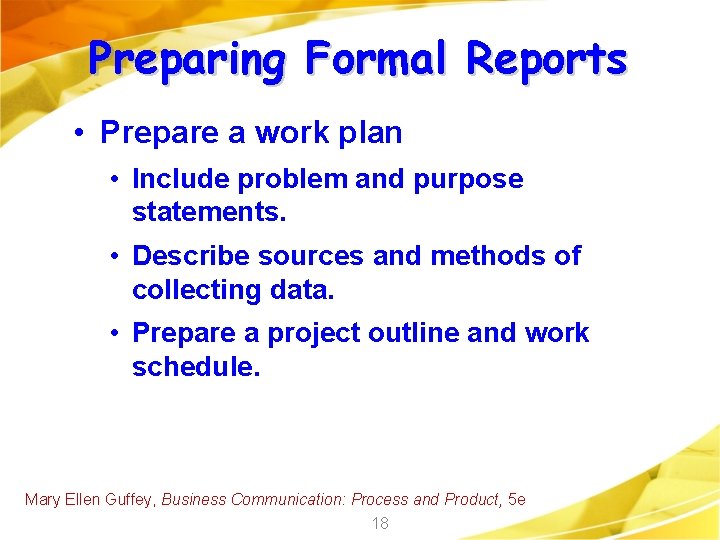 Preparing Formal Reports

• Prepare a work plan

• Include problem and purpose statements.

• Describe sources and methods of collecting data.

• Prepare a project outline and work schedule.

Mary Ellen Guffey, Business Communication: Process and Product, 5e

18